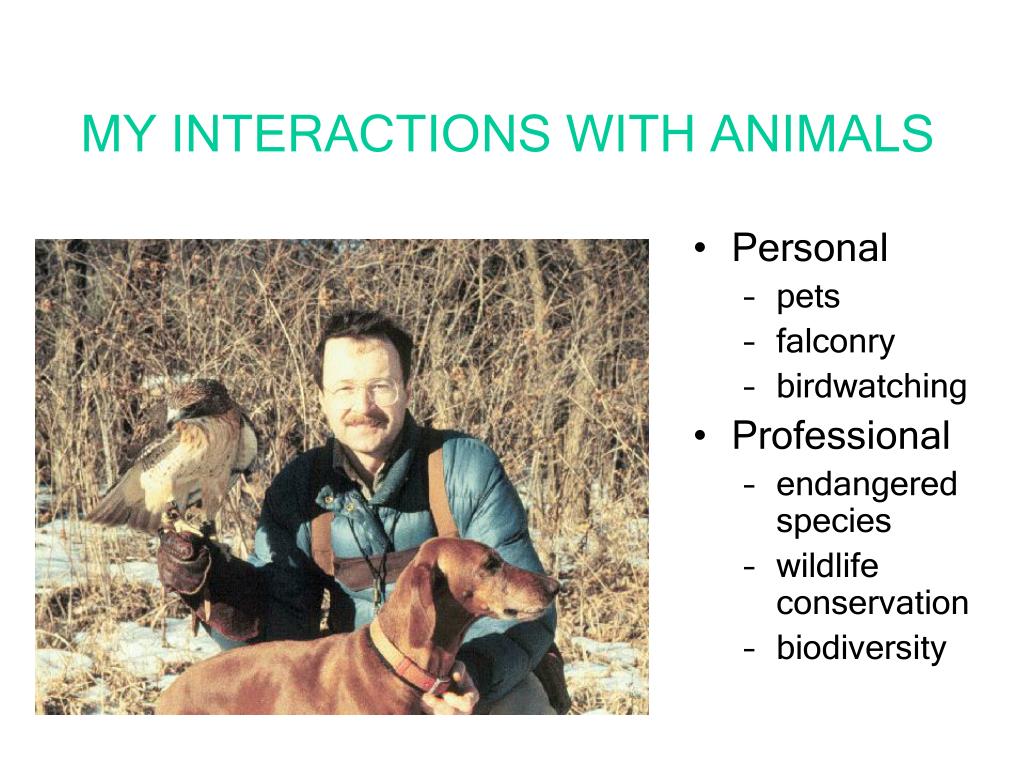 MY INTERACTIONS WITH ANIMALS

• Personal
– pets
– falconry
– birdwatching
• Professional
– endangered species
– wildlife conservation
– biodiversity